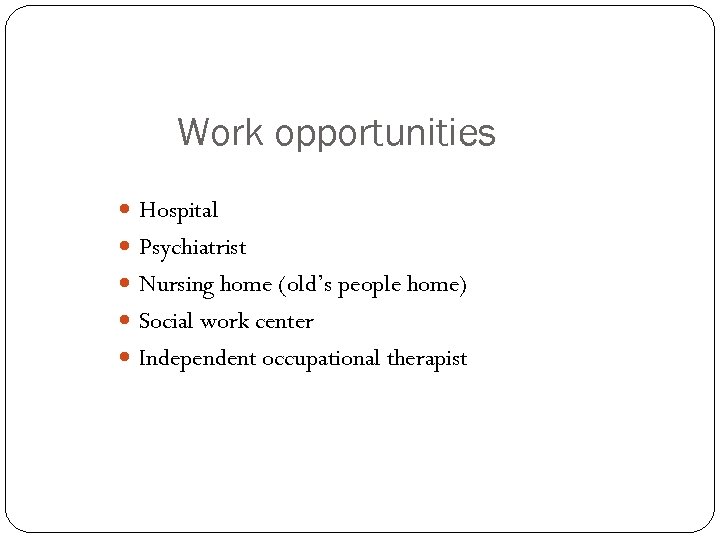 Work opportunities

- Hospital
- Psychiatrist
- Nursing home (old's people home)
- Social work center
- Independent occupational therapist